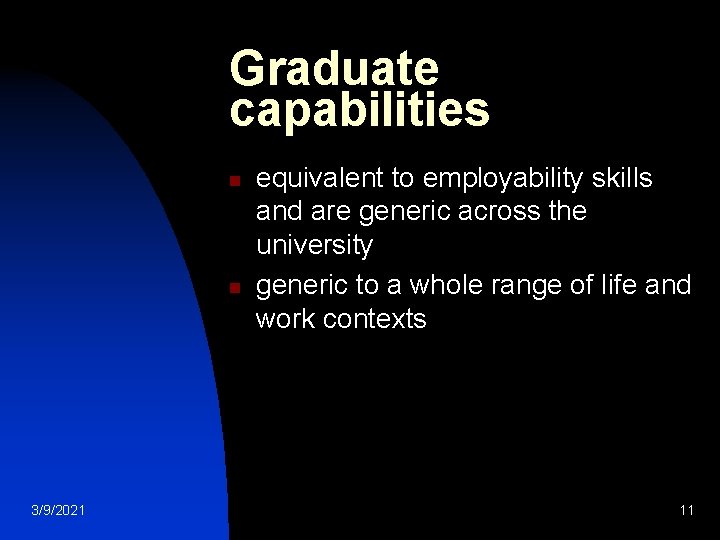 Graduate capabilities

- equivalent to employability skills and are generic across the university
- generic to a whole range of life and work contexts

3/9/2021

11